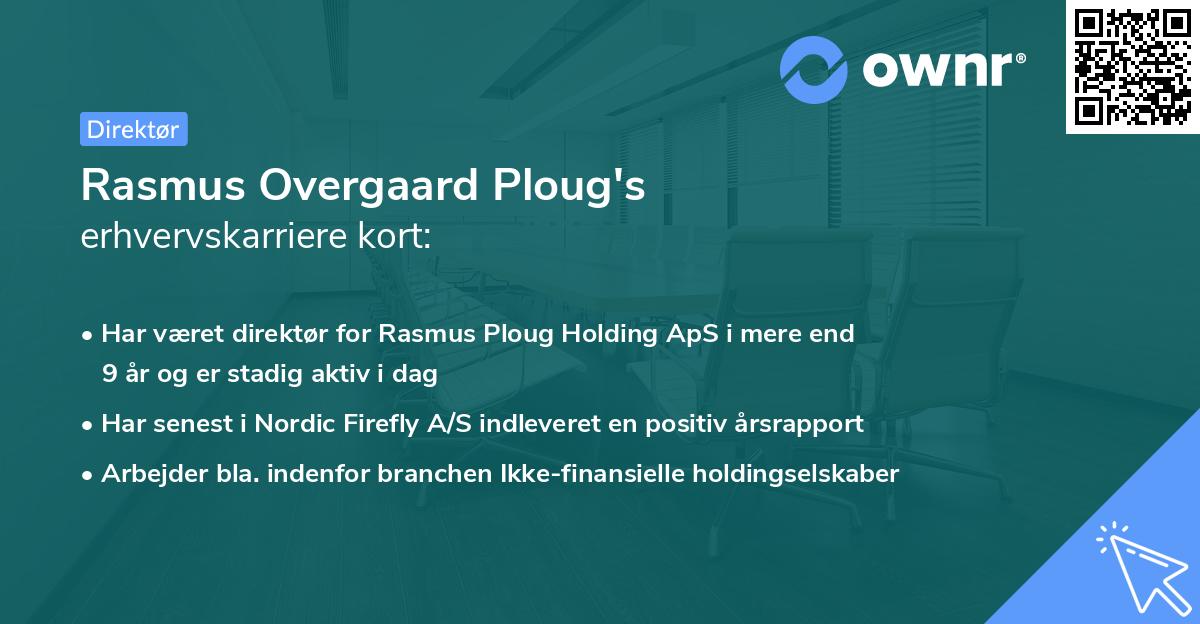 ownr®

Direktør

Rasmus Overgaard Ploug's
erhvervskarriere kort:

• Har været direktør for Rasmus Ploug Holding ApS i mere end 9 år og er stadig aktiv i dag
• Har senest i Nordic Firefly A/S indleveret en positiv årsrapport
• Arbejder bla. indenfor branchen Ikke-finansielle holdingselskaber